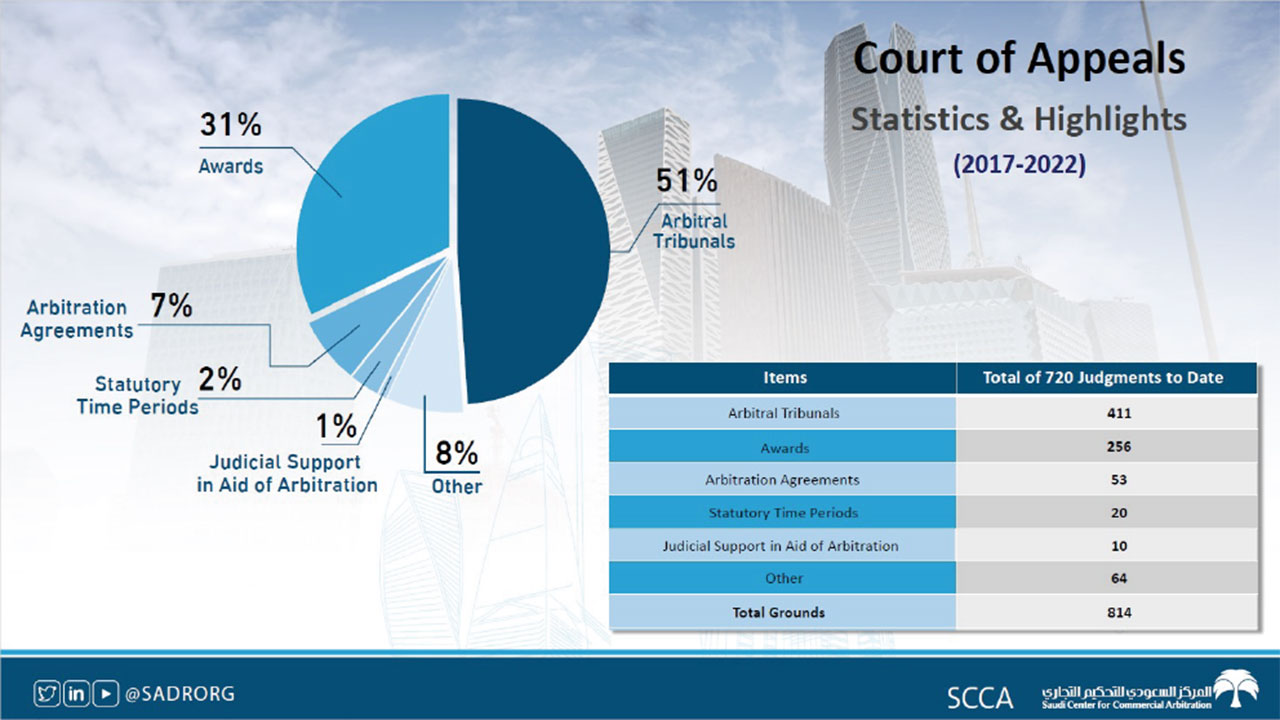 Court of Appeals

Statistics & Highlights

(2017-2022)

31%
Awards

51%
Arbitral Tribunals

Arbitration Agreements 7%

Statutory Time Periods 2%

1%
Judicial Support in Aid of Arbitration

8%
Other

| Items | Total of 720 Judgments to Date |
|---|---|
| Arbitral Tribunals | 411 |
| Awards | 256 |
| Arbitration Agreements | 53 |
| Statutory Time Periods | 20 |
| Judicial Support in Aid of Arbitration | 10 |
| Other | 64 |
| Total Grounds | 814 |

@SADRORG

SCCA

المركز السعودي للتحكيم التجاري
Saudi Center for Commercial Arbitration